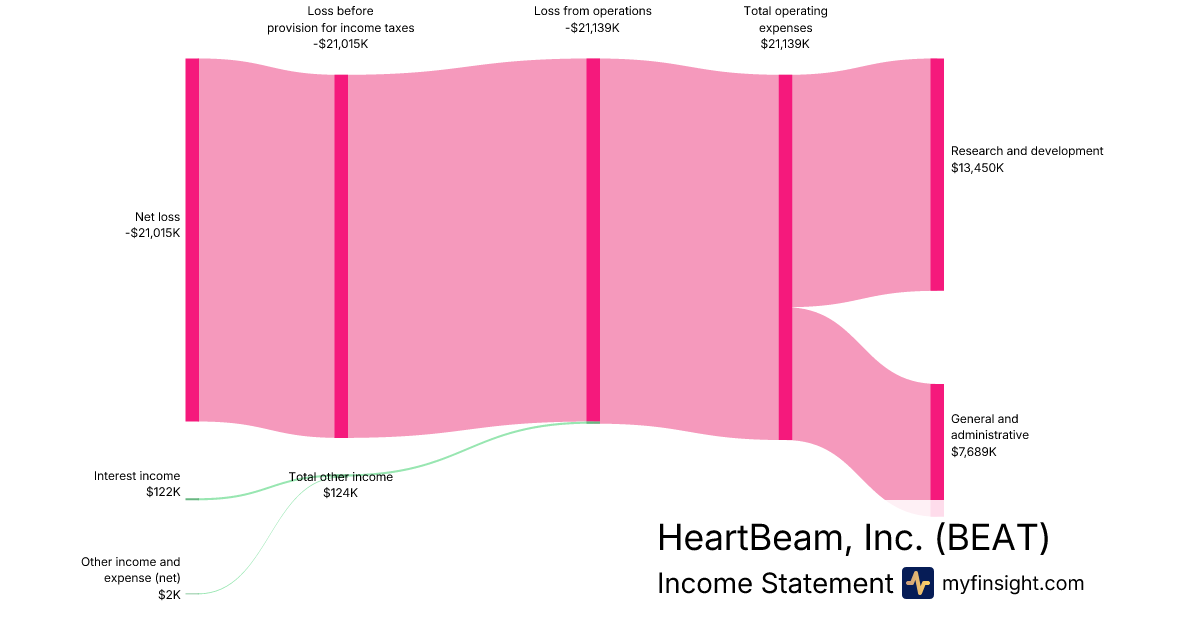 Loss before provision for income taxes -$21,015K

Loss from operations -$21,139K

Total operating expenses $21,139K

Net loss -$21,015K

Research and development $13,450K

General and administrative $7,689K

Interest income $122K

Total other income $124K

Other income and expense (net) $2K

HeartBeam, Inc. (BEAT)

Income Statement myfinsight.com